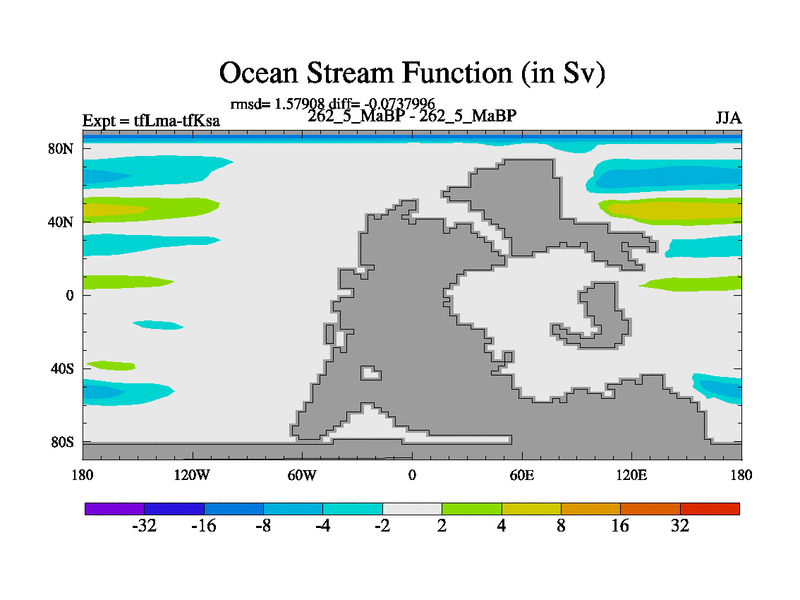 Ocean Stream Function (in Sv)

rmsd= 1.57908 diff= -0.0737996

Expt = tfLma-tfKsa

262_5_MaBP - 262_5_MaBP

JJA

80N

40N

0

40S

80S

180

120W

60W

0

60E

120E

180

-32

-16

-8

-4

-2

2

4

8

16

32